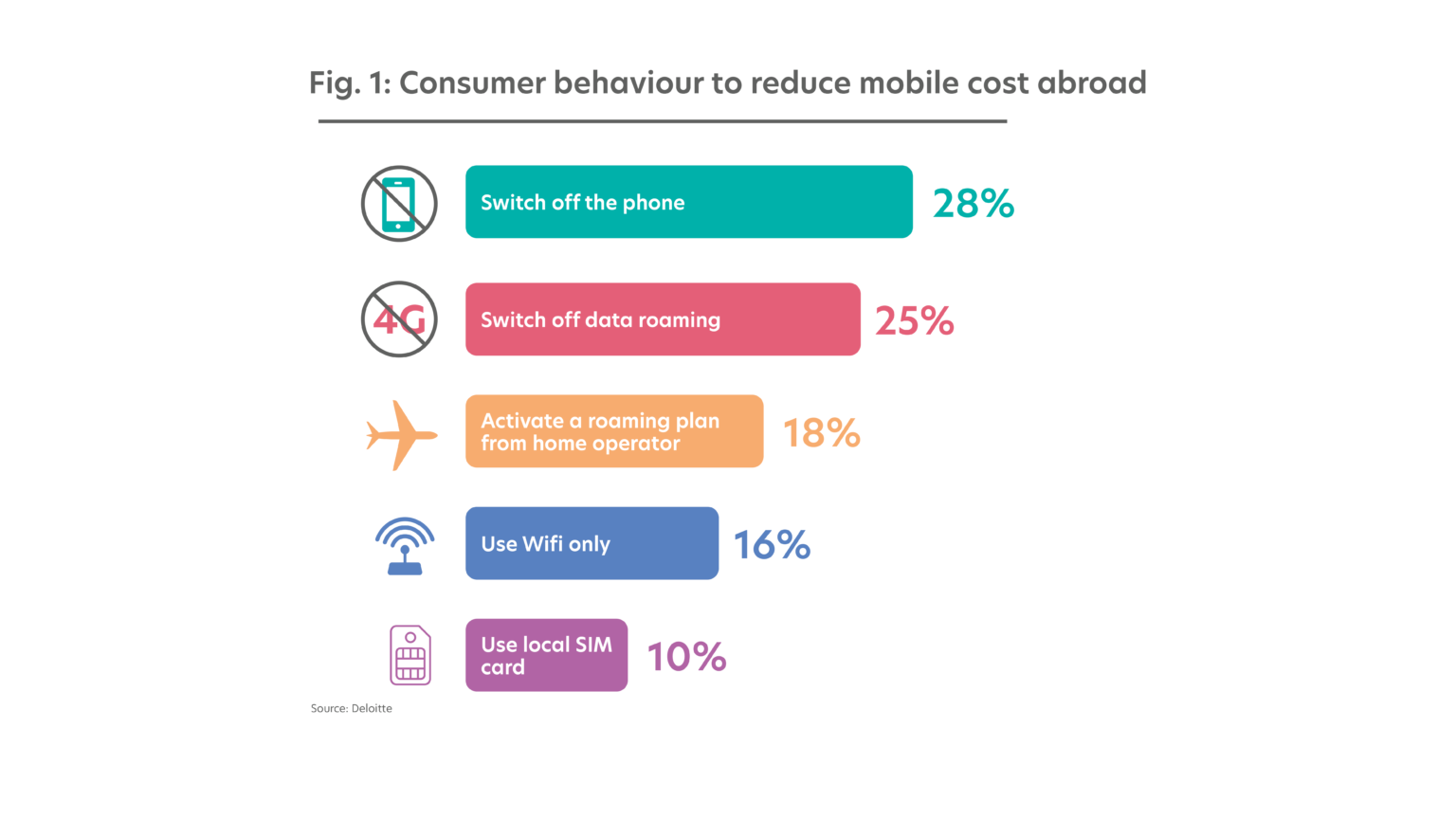 Fig. 1: Consumer behaviour to reduce mobile cost abroad

Switch off the phone 28%

4G

Switch off data roaming 25%

Activate a roaming plan from home operator 18%

Use Wifi only 16%

Use local SIM card 10%

Source: Deloitte